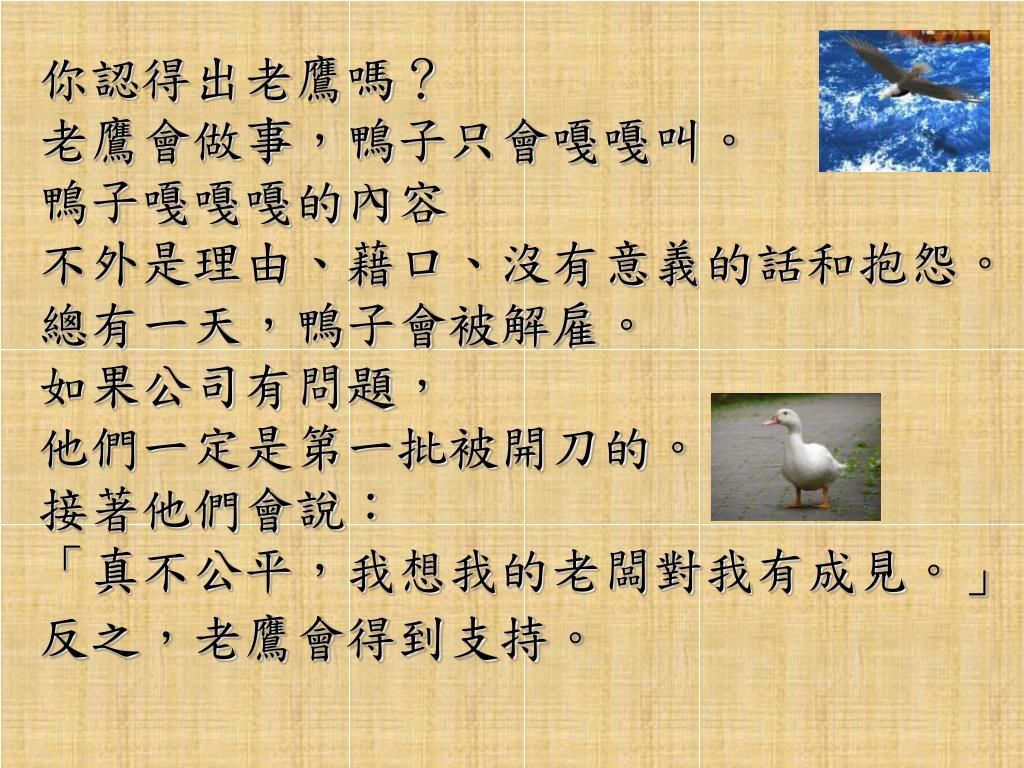 你認得出老鷹嗎？
老鷹會做事，鴨子只會嘎嘎叫。
鴨子嘎嘎嘎的內容
不外是理由、藉口、沒有意義的話和抱怨。
總有一天，鴨子會被解雇。
如果公司有問題，
他們一定是第一批被開刀的。
接著他們會說：
「真不公平，我想我的老闆對我有成見。」
反之，老鷹會得到支持。